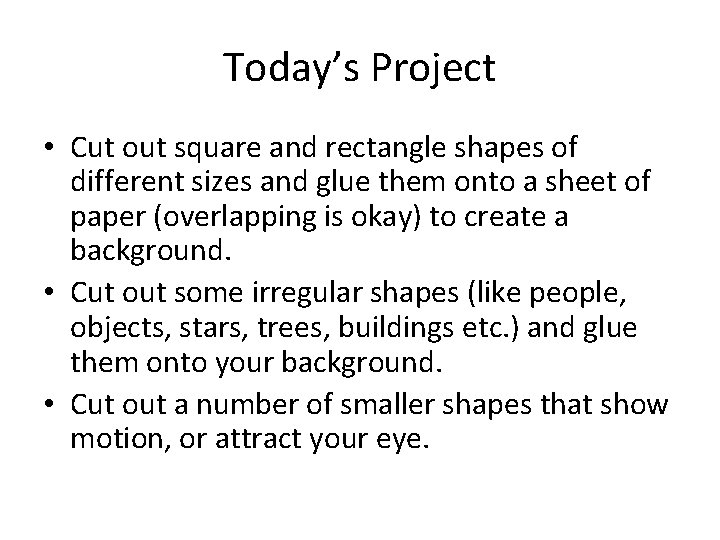 Today’s Project

• Cut out square and rectangle shapes of different sizes and glue them onto a sheet of paper (overlapping is okay) to create a background.
• Cut out some irregular shapes (like people, objects, stars, trees, buildings etc.) and glue them onto your background.
• Cut out a number of smaller shapes that show motion, or attract your eye.